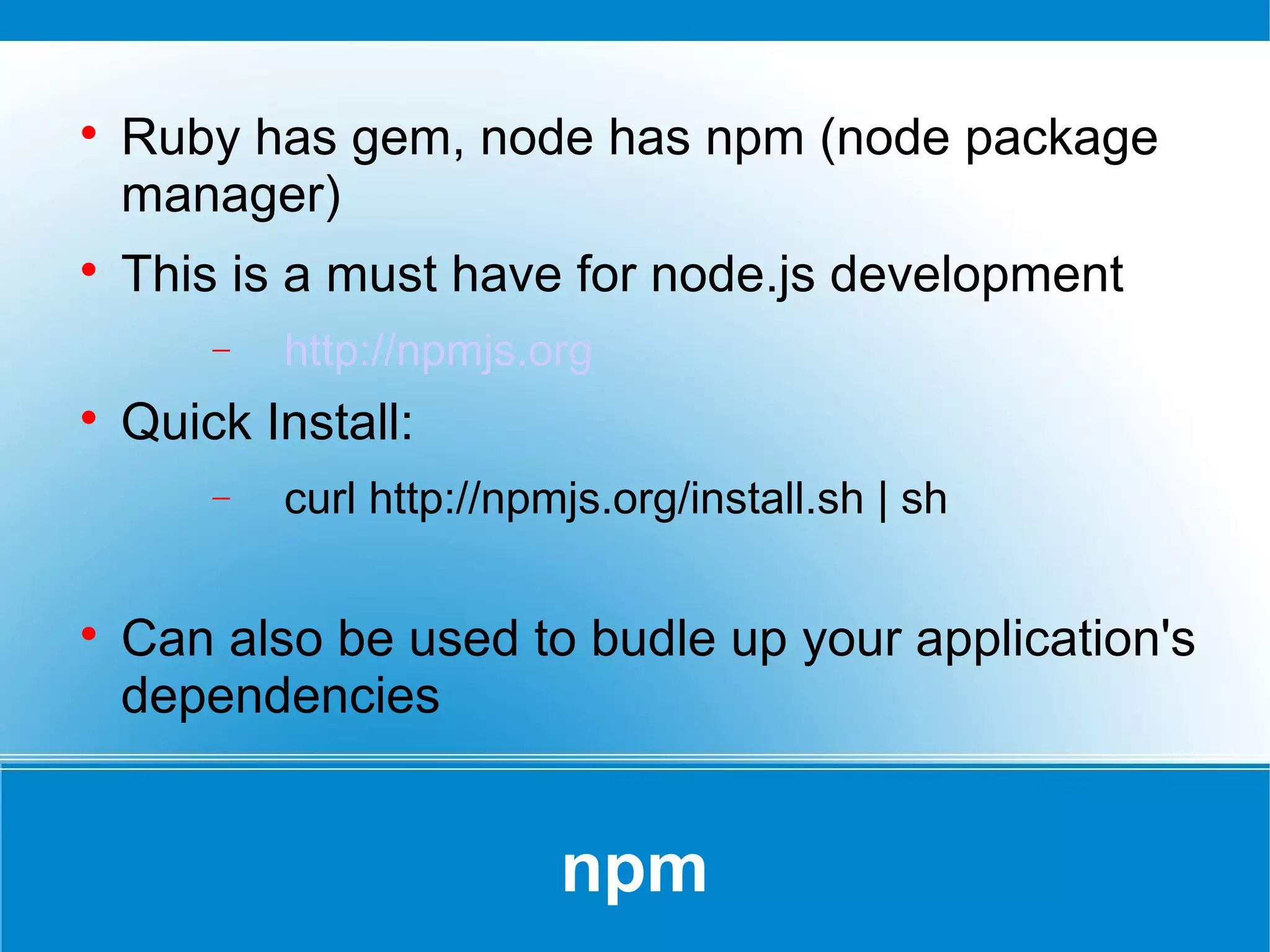 • Ruby has gem, node has npm (node package manager)

• This is a must have for node.js development

– http://npmjs.org

• Quick Install:

– curl http://npmjs.org/install.sh | sh

• Can also be used to budle up your application's dependencies

npm